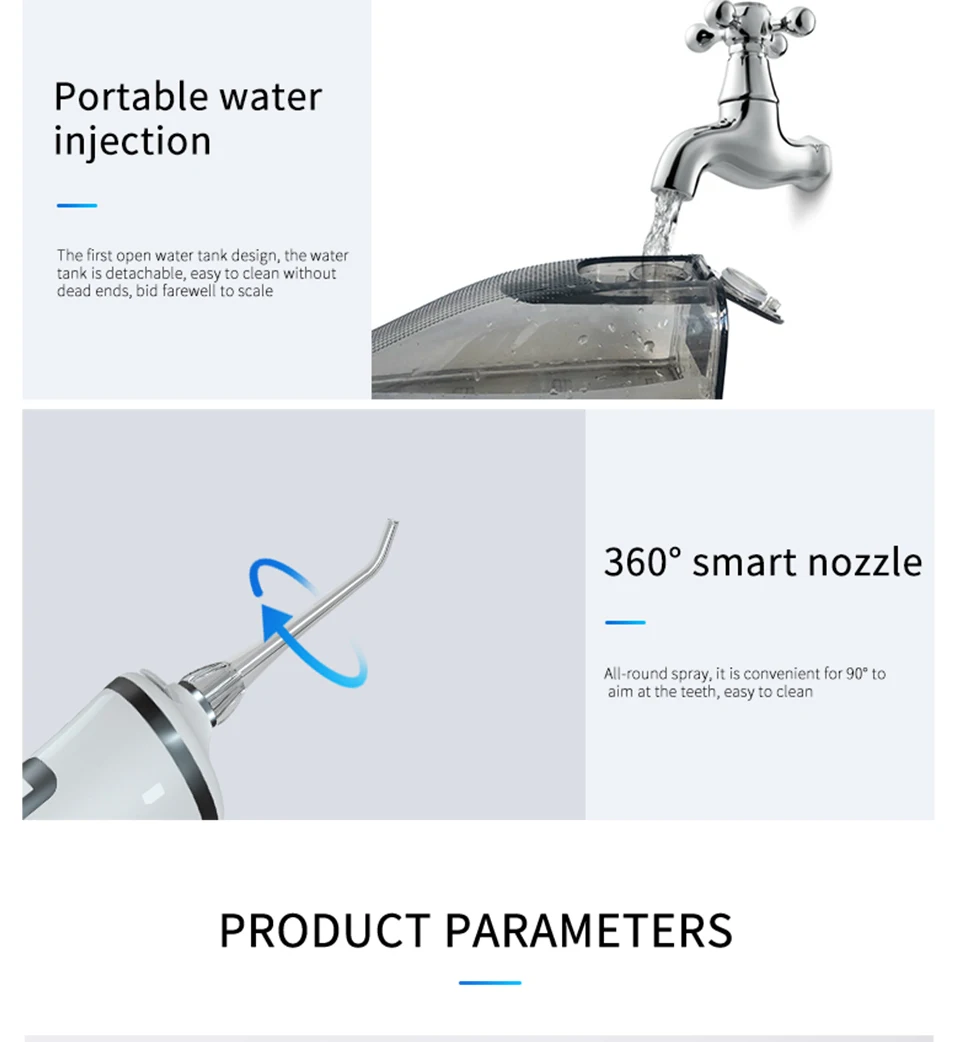 Portable water injection

The first open water tank design, the water tank is detachable, easy to clean without dead ends, bid farewell to scale

360° smart nozzle

All-round spray, it is convenient for 90° to aim at the teeth, easy to clean

PRODUCT PARAMETERS